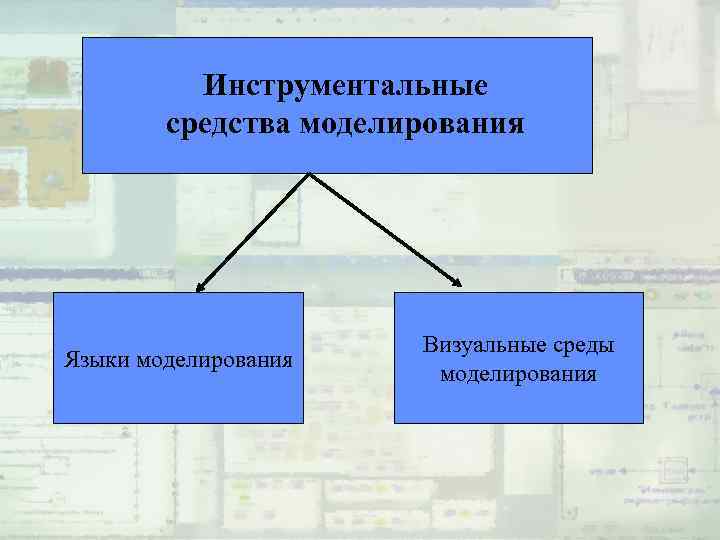 Инструментальные средства моделирования

Языки моделирования

Визуальные среды моделирования